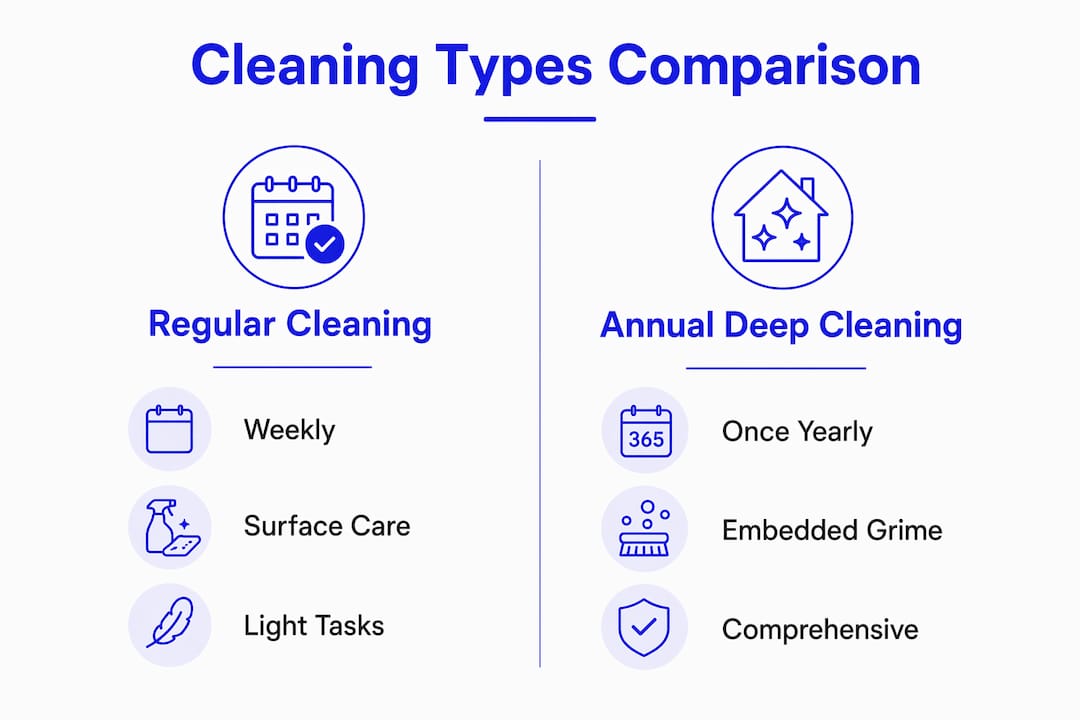 Cleaning Types Comparison

Regular Cleaning

Weekly

Surface Care

Light Tasks

Annual Deep Cleaning

365

Once Yearly

Embedded Grime

Comprehensive